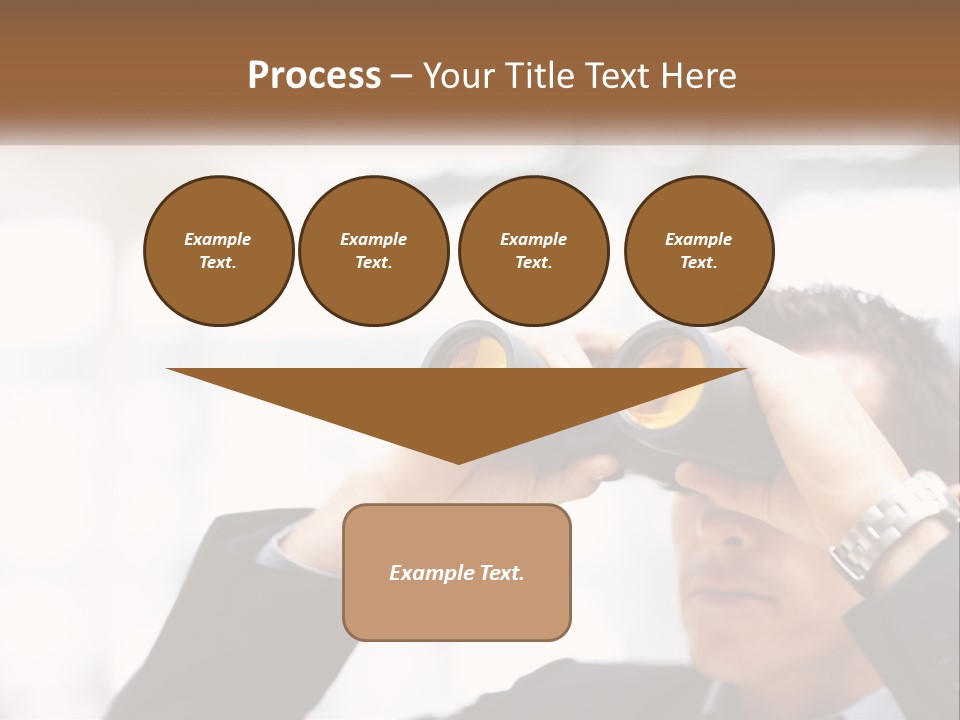 Process – Your Title Text Here

Example Text.

Example Text.

Example Text.

Example Text.

Example Text.